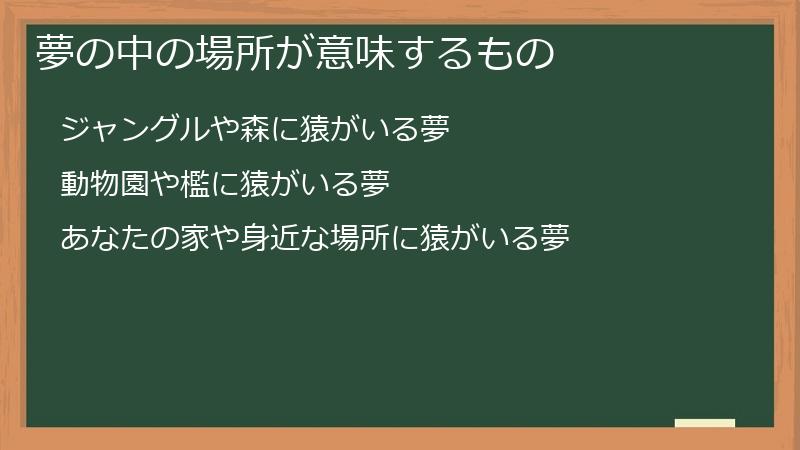 夢の中の場所が意味するもの

ジャングルや森に猿がいる夢

動物園や檻に猿がいる夢

あなたの家や身近な場所に猿がいる夢